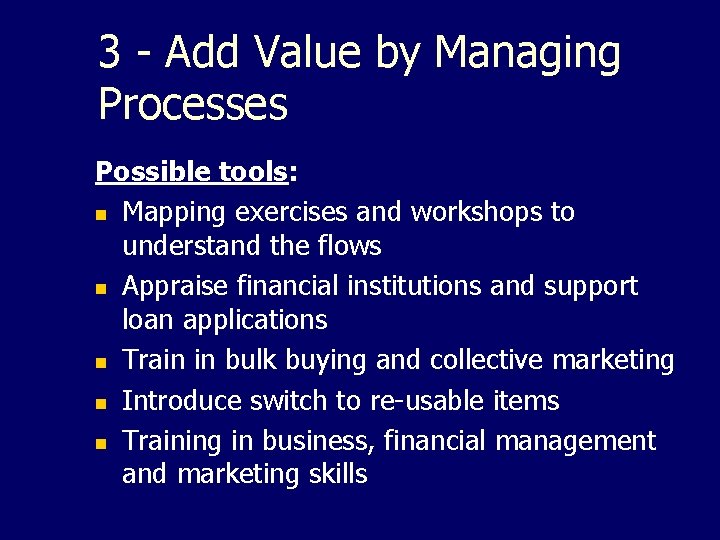 3 - Add Value by Managing Processes

Possible tools:

• Mapping exercises and workshops to understand the flows
• Appraise financial institutions and support loan applications
• Train in bulk buying and collective marketing
• Introduce switch to re-usable items
• Training in business, financial management and marketing skills